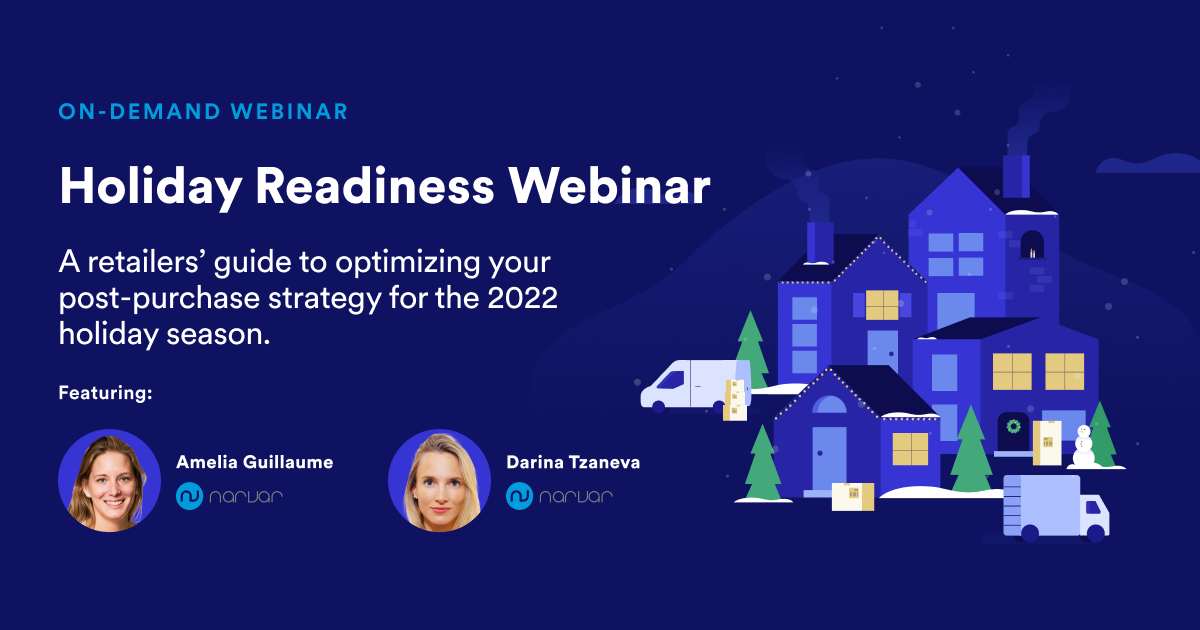 ON-DEMAND WEBINAR

Holiday Readiness Webinar

A retailers' guide to optimizing your post-purchase strategy for the 2022 holiday season.

Featuring:

Amelia Guillaume
narvar

Darina Tzaneva
narvar